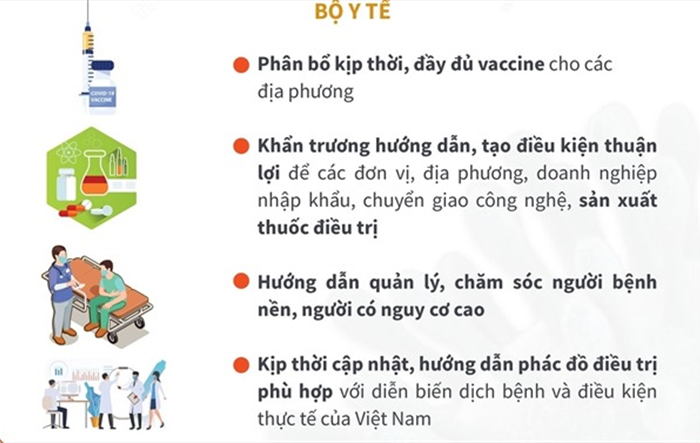 BỘ Y TẾ

COVID-19 VACCINE

Phân bổ kịp thời, đầy đủ vaccine cho các địa phương

Khẩn trương hướng dẫn, tạo điều kiện thuận lợi để các đơn vị, địa phương, doanh nghiệp nhập khẩu, chuyển giao công nghệ, sản xuất thuốc điều trị

Hướng dẫn quản lý, chăm sóc người bệnh nền, người có nguy cơ cao

Kịp thời cập nhật, hướng dẫn phác đồ điều trị phù hợp với diễn biến dịch bệnh và điều kiện thực tế của Việt Nam